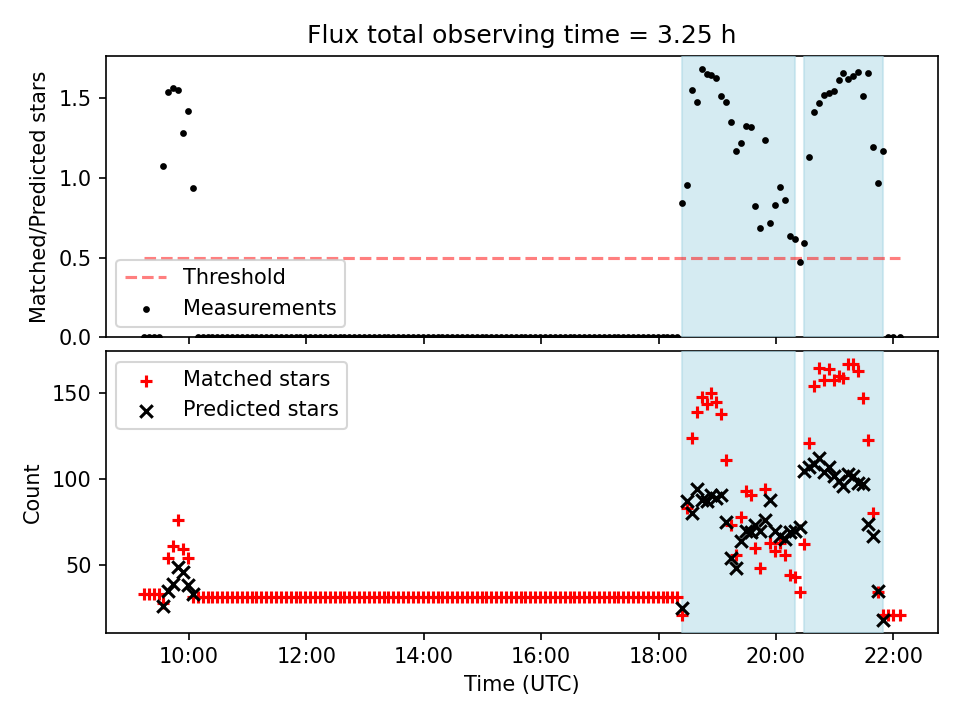 Flux total observing time = 3.25 h

Matched/Predicted stars

1.5
1.0
0.5
0.0

Threshold
Measurements

Count

150
100
50

Matched stars
Predicted stars

10:00
12:00
14:00
16:00
18:00
20:00
22:00

Time (UTC)